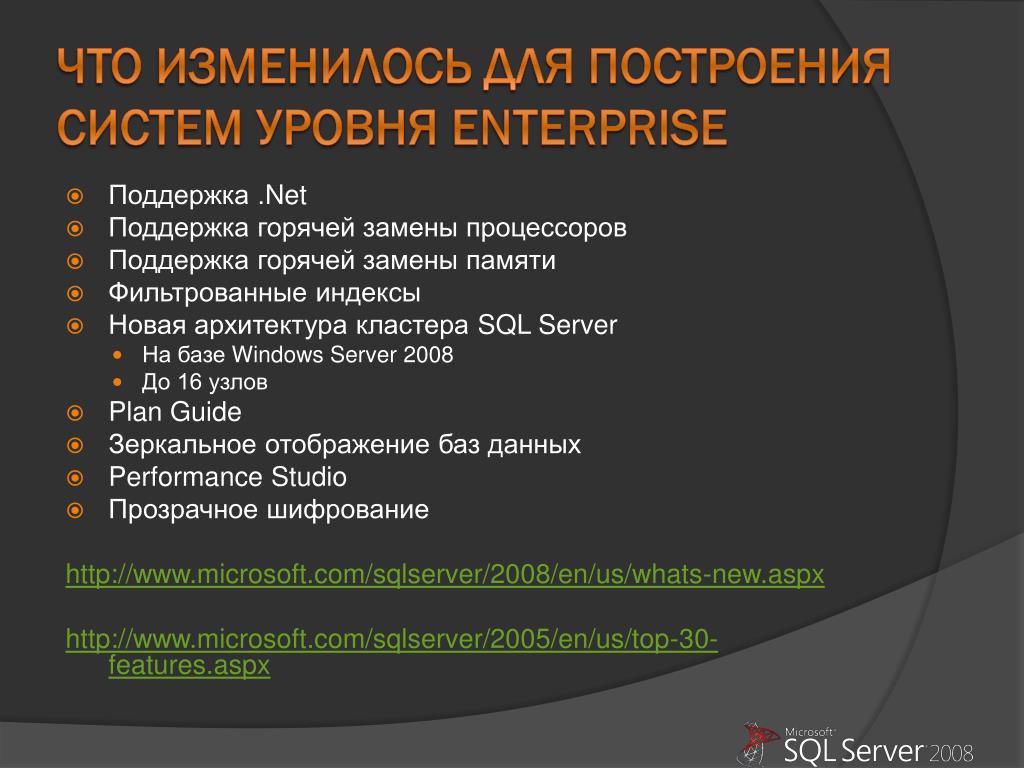 ЧТО ИЗМЕНИЛОСЬ ДЛЯ ПОСТРОЕНИЯ СИСТЕМ УРОВНЯ ENTERPRISE

Поддержка .Net
Поддержка горячей замены процессоров
Поддержка горячей замены памяти
Фильтрованные индексы
Новая архитектура кластера SQL Server
На базе Windows Server 2008
До 16 узлов
Plan Guide
Зеркальное отображение баз данных
Performance Studio
Прозрачное шифрование

http://www.microsoft.com/sqlserver/2008/en/us/whats-new.aspx

http://www.microsoft.com/sqlserver/2005/en/us/top-30-features.aspx

Microsoft SQL Server 2008